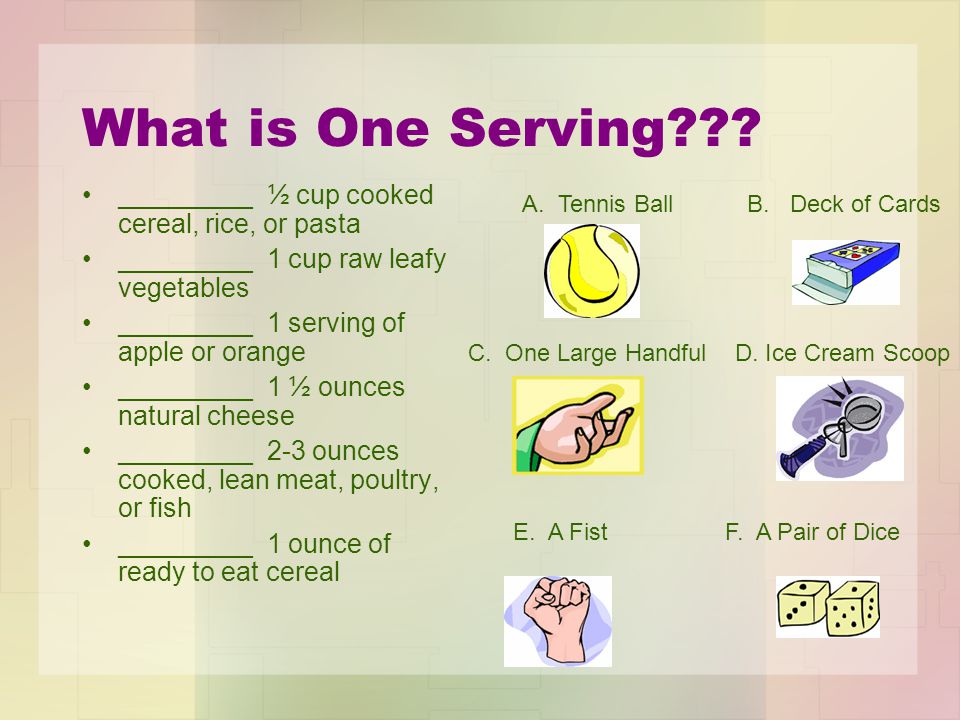 What is One Serving???

• _________ ½ cup cooked cereal, rice, or pasta
• _________ 1 cup raw leafy vegetables
• _________ 1 serving of apple or orange
• _________ 1 ½ ounces natural cheese
• _________ 2-3 ounces cooked, lean meat, poultry, or fish
• _________ 1 ounce of ready to eat cereal

A. Tennis Ball
B. Deck of Cards
C. One Large Handful
D. Ice Cream Scoop
E. A Fist
F. A Pair of Dice